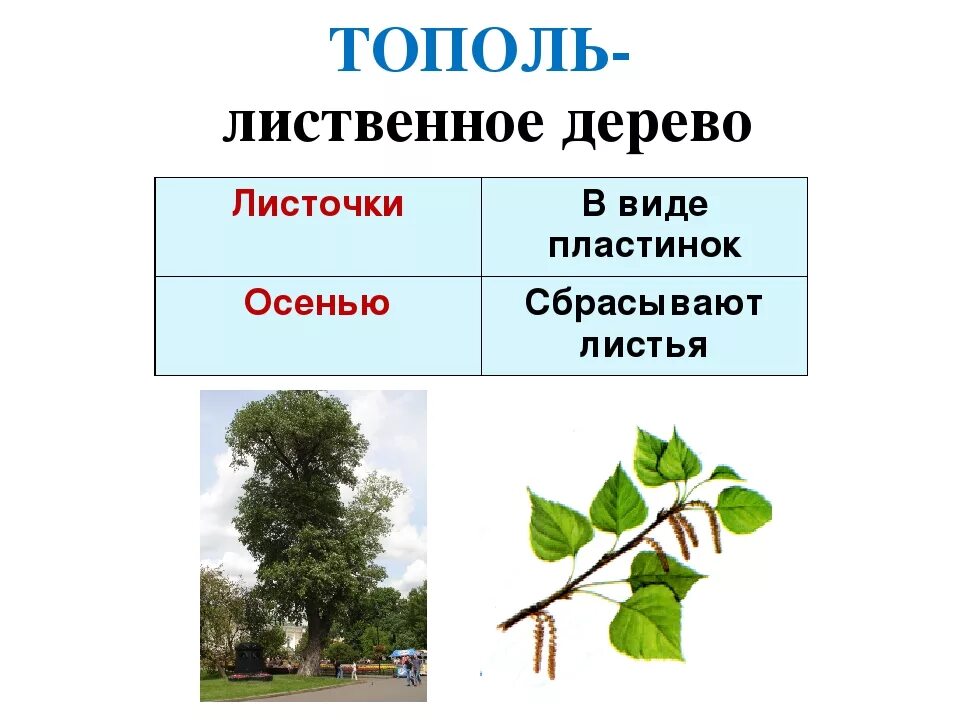 ТОПОЛЬ-
лиственное дерево

| Листочки | В виде пластинок |
|---|---|
| Осенью | Сбрасывают листья |